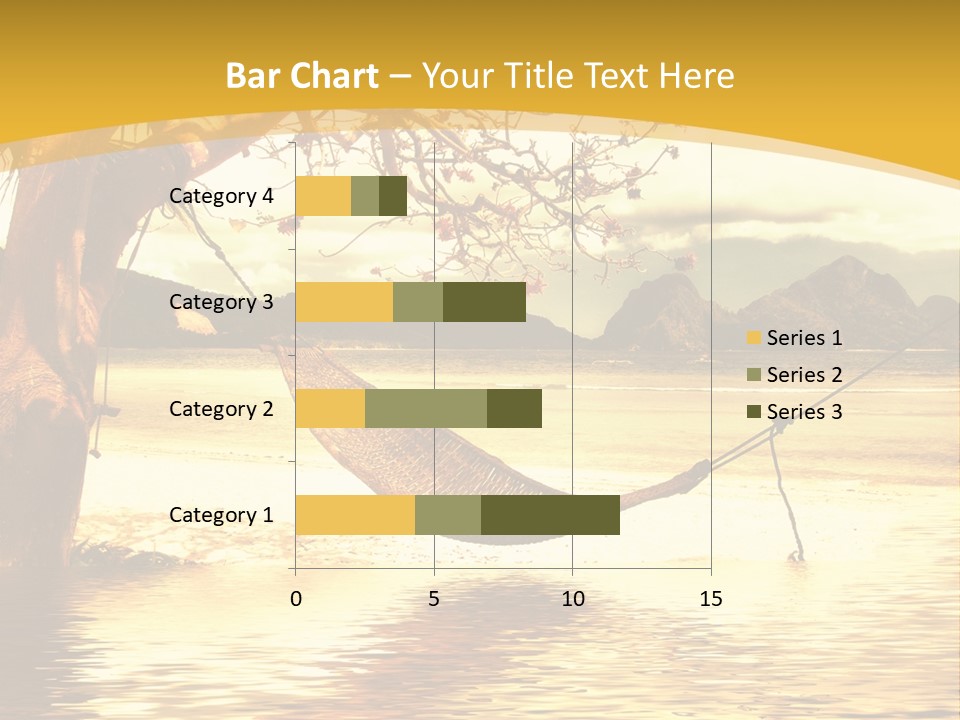 Bar Chart – Your Title Text Here

Category 4
Category 3
Category 2
Category 1

0
5
10
15

Series 1
Series 2
Series 3